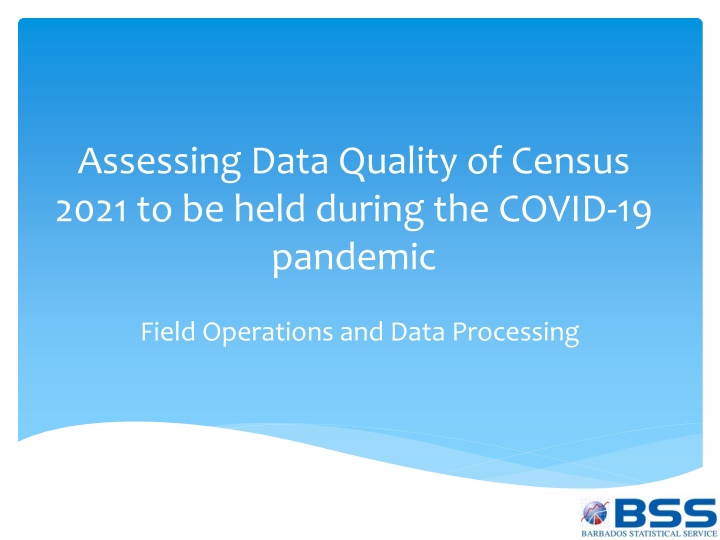 Assessing Data Quality of Census 2021 to be held during the COVID-19 pandemic

Field Operations and Data Processing

BSS
BARBADOS STATISTICAL SERVICE